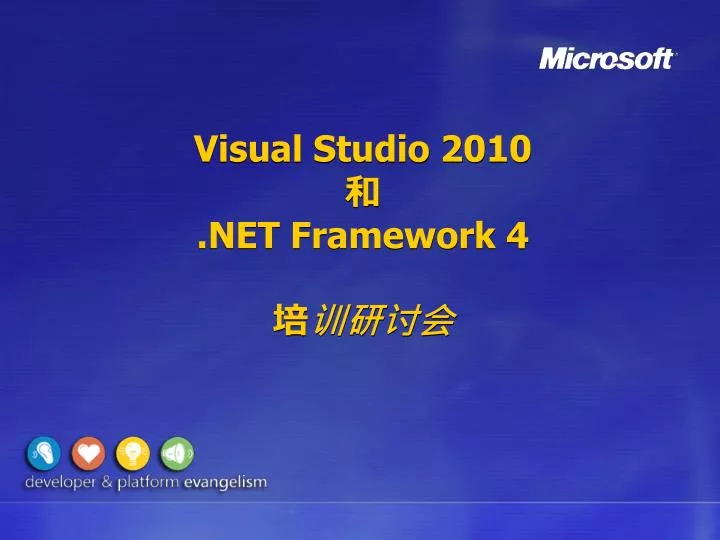 Microsoft

Visual Studio 2010
和
.NET Framework 4

培训研讨会

developer & platform evangelism